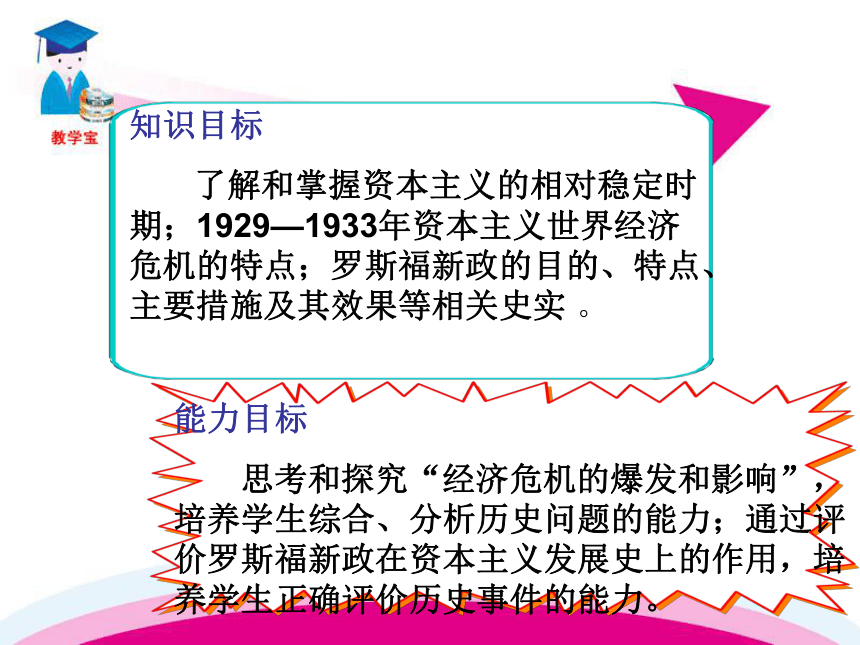 教学宝

知识目标

了解和掌握资本主义的相对稳定时期；1929—1933年资本主义世界经济危机的特点；罗斯福新政的目的、特点、主要措施及其效果等相关史实 。

能力目标

思考和探究“经济危机的爆发和影响”，培养学生综合、分析历史问题的能力；通过评价罗斯福新政在资本主义发展史上的作用，培养学生正确评价历史事件的能力。